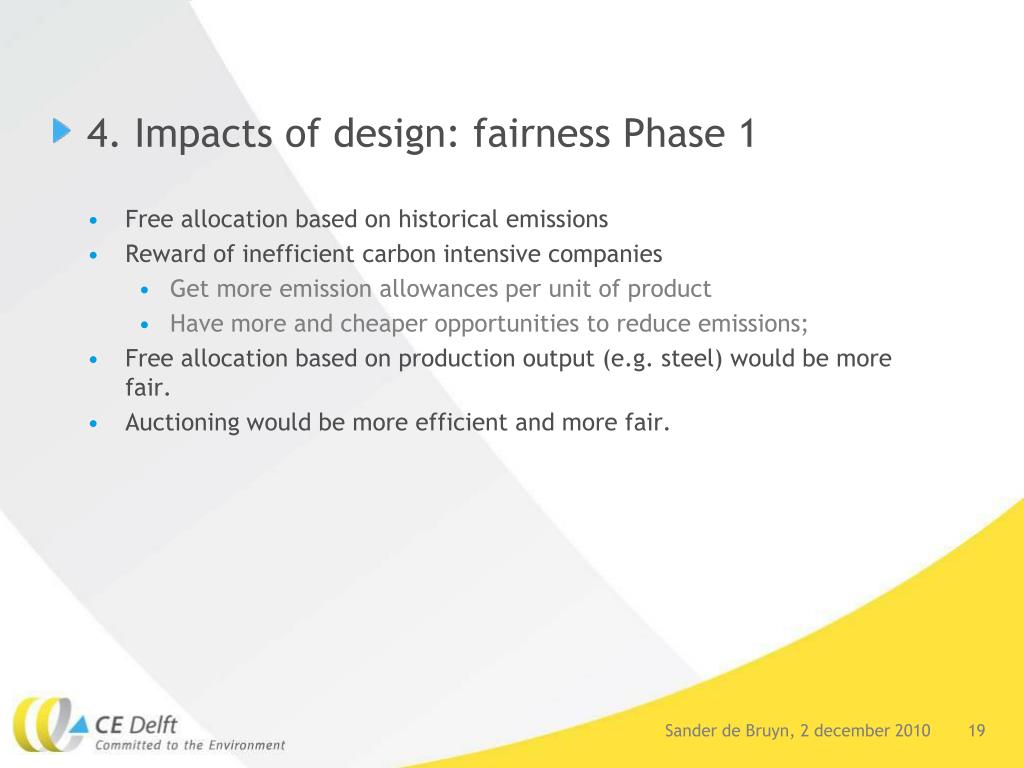 4. Impacts of design: fairness Phase 1

• Free allocation based on historical emissions
• Reward of inefficient carbon intensive companies
  • Get more emission allowances per unit of product
  • Have more and cheaper opportunities to reduce emissions;
• Free allocation based on production output (e.g. steel) would be more fair.
• Auctioning would be more efficient and more fair.

CE Delft
Committed to the Environment

Sander de Bruyn, 2 december 2010 19